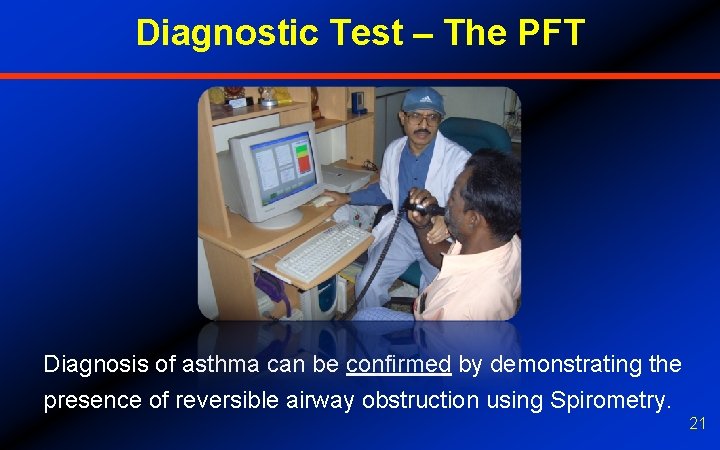 Diagnostic Test – The PFT

Diagnosis of asthma can be confirmed by demonstrating the presence of reversible airway obstruction using Spirometry.

21